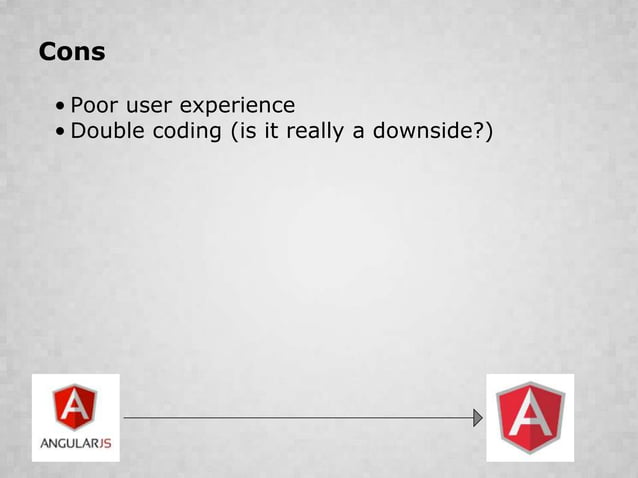 Cons

• Poor user experience
• Double coding (is it really a downside?)

A
ANGULARJS

A